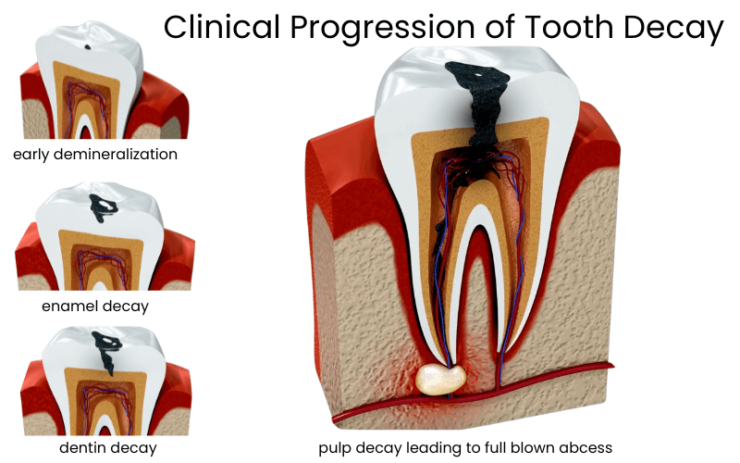 Clinical Progression of Tooth Decay

early demineralization

enamel decay

dentin decay

pulp decay leading to full blown abcess